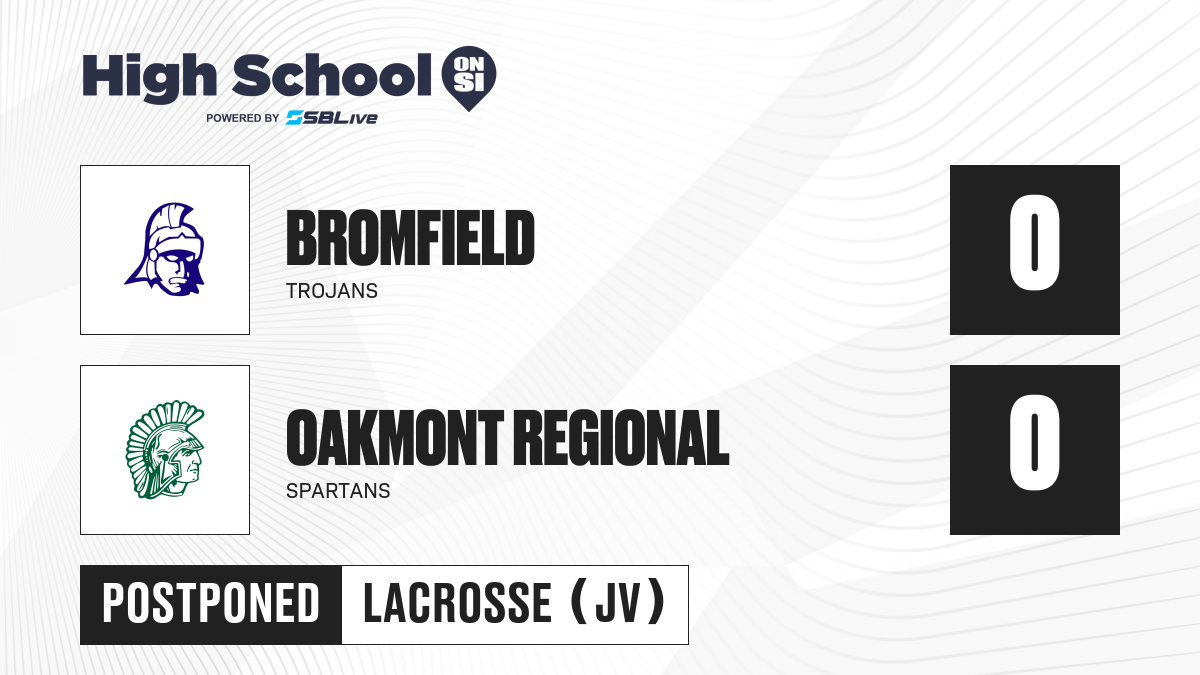 High School ON SI
POWERED BY SBLive

BROMFIELD
TROJANS

0

OAKMONT REGIONAL
SPARTANS

0

POSTPONED

LACROSSE (JV)